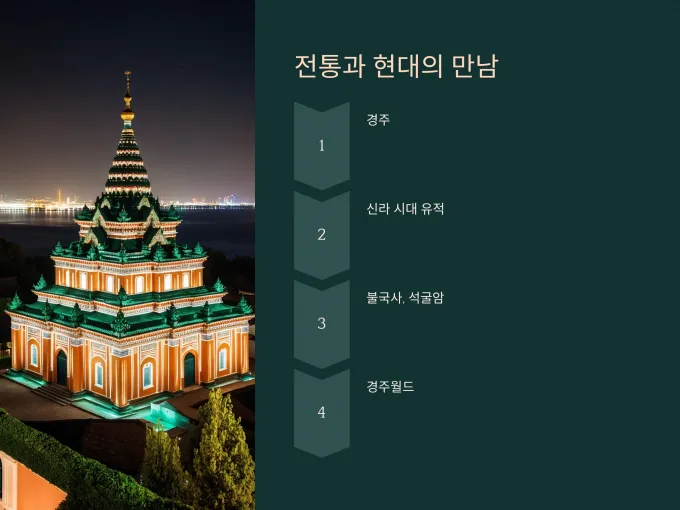 전통과 현대의 만남

1

경주

2

신라 시대 유적

3

불국사, 석굴암

4

경주월드